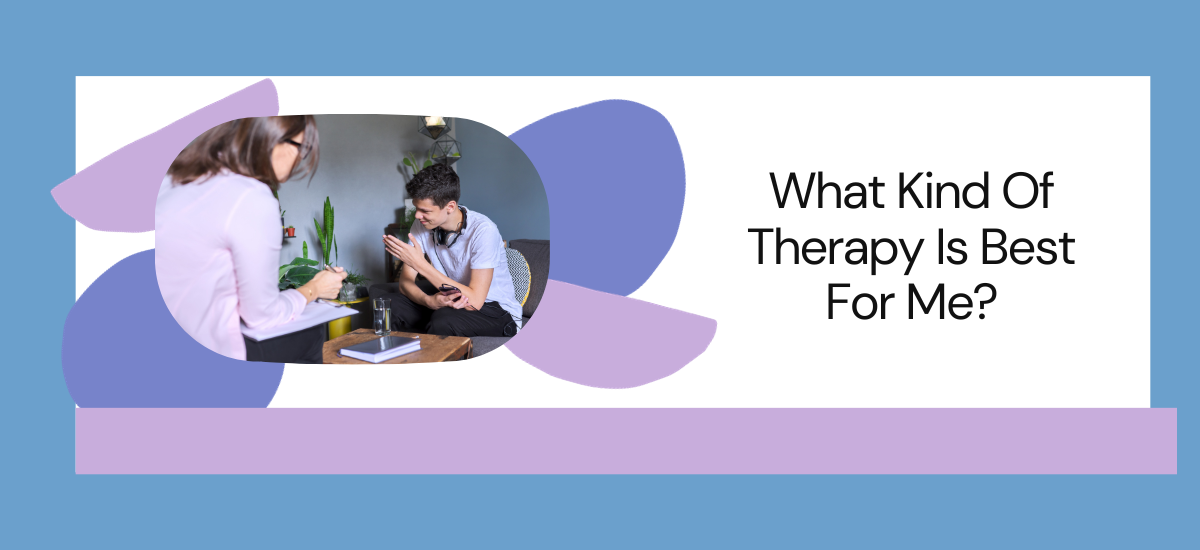 What Kind Of Therapy Is Best For Me?